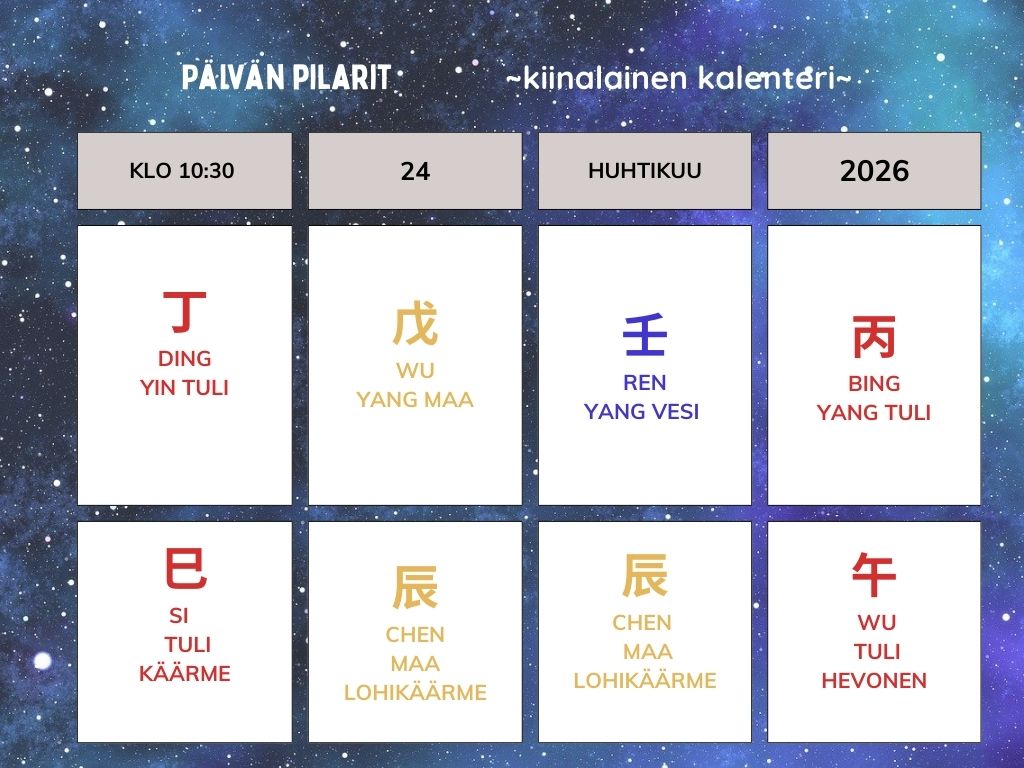 PÄIVÄN PILARIT ~kiinalainen kalenteri~

| KLO 10:30 | 24 | HUHTIKUU | 2026 |
|---|---|---|---|
| 丁 DING YIN TULI | 戊 WU YANG MAA | 壬 REN YANG VESI | 丙 BING YANG TULI |
| 巳 SI TULI KÄÄRME | 辰 CHEN MAA LOHIKÄÄRME | 辰 CHEN MAA LOHIKÄÄRME | 午 WU TULI HEVONEN |